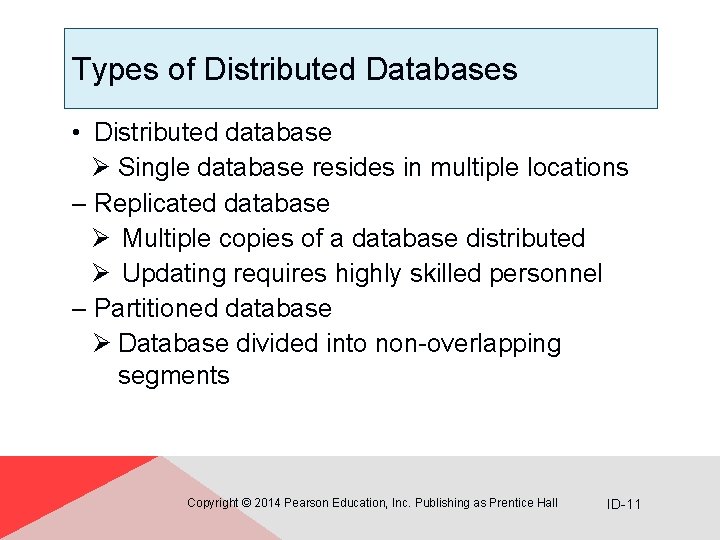 Types of Distributed Databases

• Distributed database
 ➢ Single database resides in multiple locations
– Replicated database
 ➢ Multiple copies of a database distributed
 ➢ Updating requires highly skilled personnel
– Partitioned database
 ➢ Database divided into non-overlapping segments

Copyright © 2014 Pearson Education, Inc. Publishing as Prentice Hall

ID-11